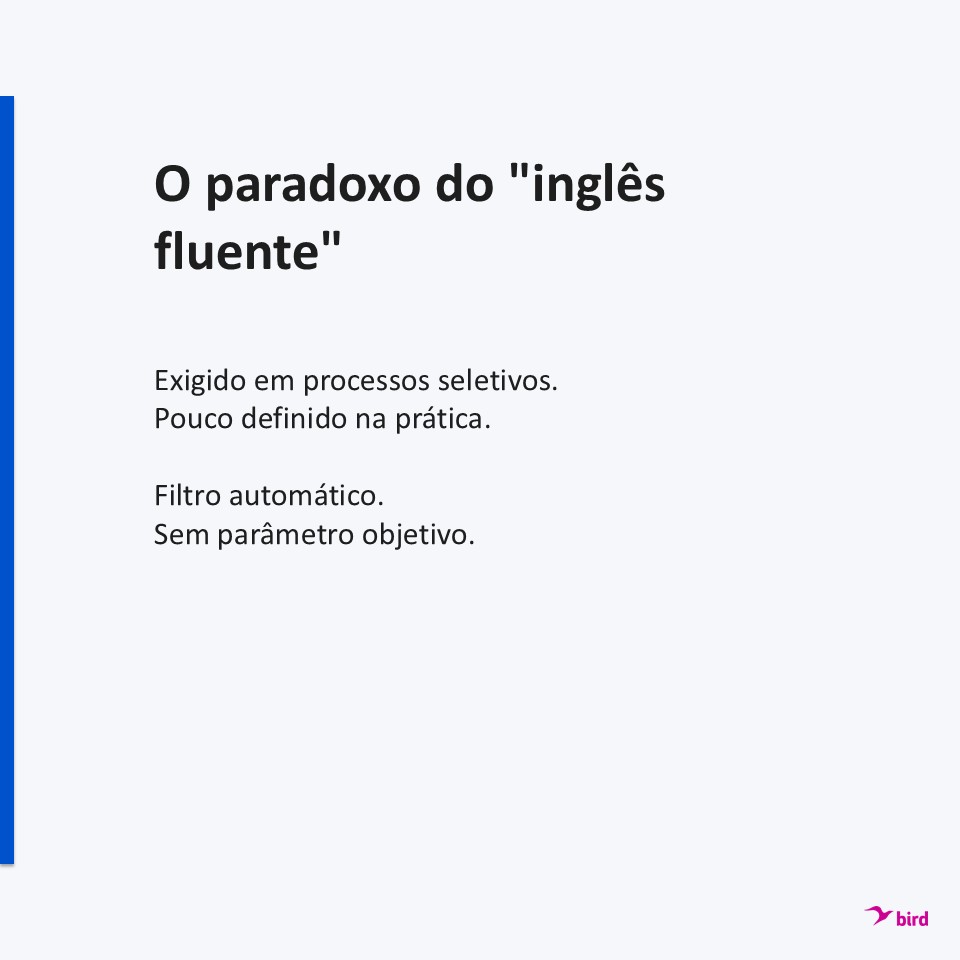 O paradoxo do "inglês fluente"

Exigido em processos seletivos.
Pouco definido na prática.

Filtro automático.
Sem parâmetro objetivo.

bird